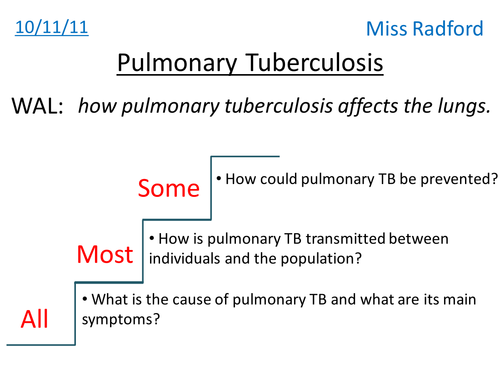 10/11/11

Miss Radford

Pulmonary Tuberculosis

WAL: how pulmonary tuberculosis affects the lungs.

Some

• How could pulmonary TB be prevented?

Most

• How is pulmonary TB transmitted between individuals and the population?

All

• What is the cause of pulmonary TB and what are its main symptoms?